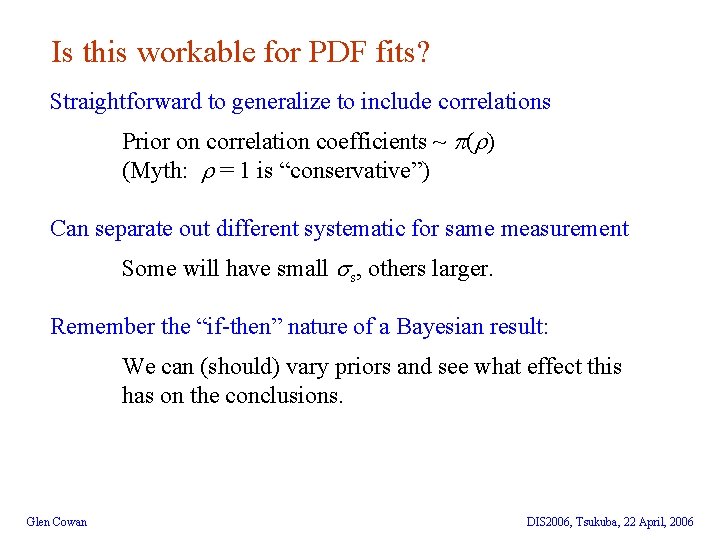 Is this workable for PDF fits?

Straightforward to generalize to include correlations

Prior on correlation coefficients ~ $\pi(\rho)$
(Myth: $\rho = 1$ is “conservative”)

Can separate out different systematic for same measurement

Some will have small $\sigma_s$, others larger.

Remember the “if-then” nature of a Bayesian result:

We can (should) vary priors and see what effect this has on the conclusions.

Glen Cowan

DIS2006, Tsukuba, 22 April, 2006